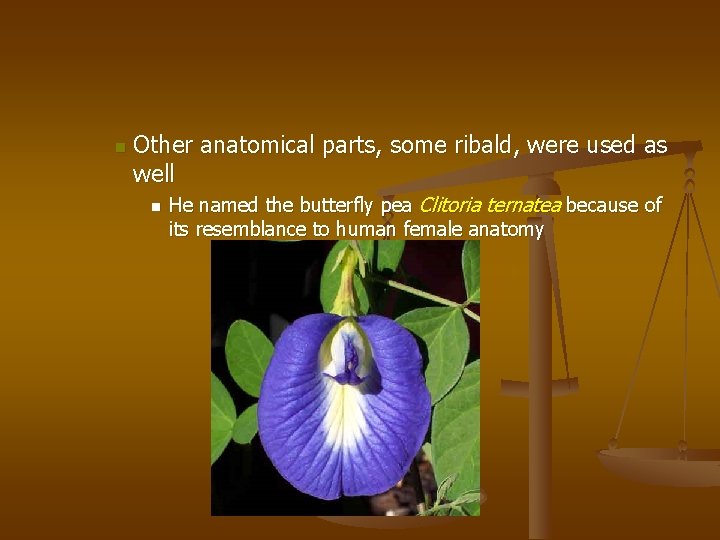 Other anatomical parts, some ribald, were used as well

He named the butterfly pea Clitoria ternatea because of its resemblance to human female anatomy